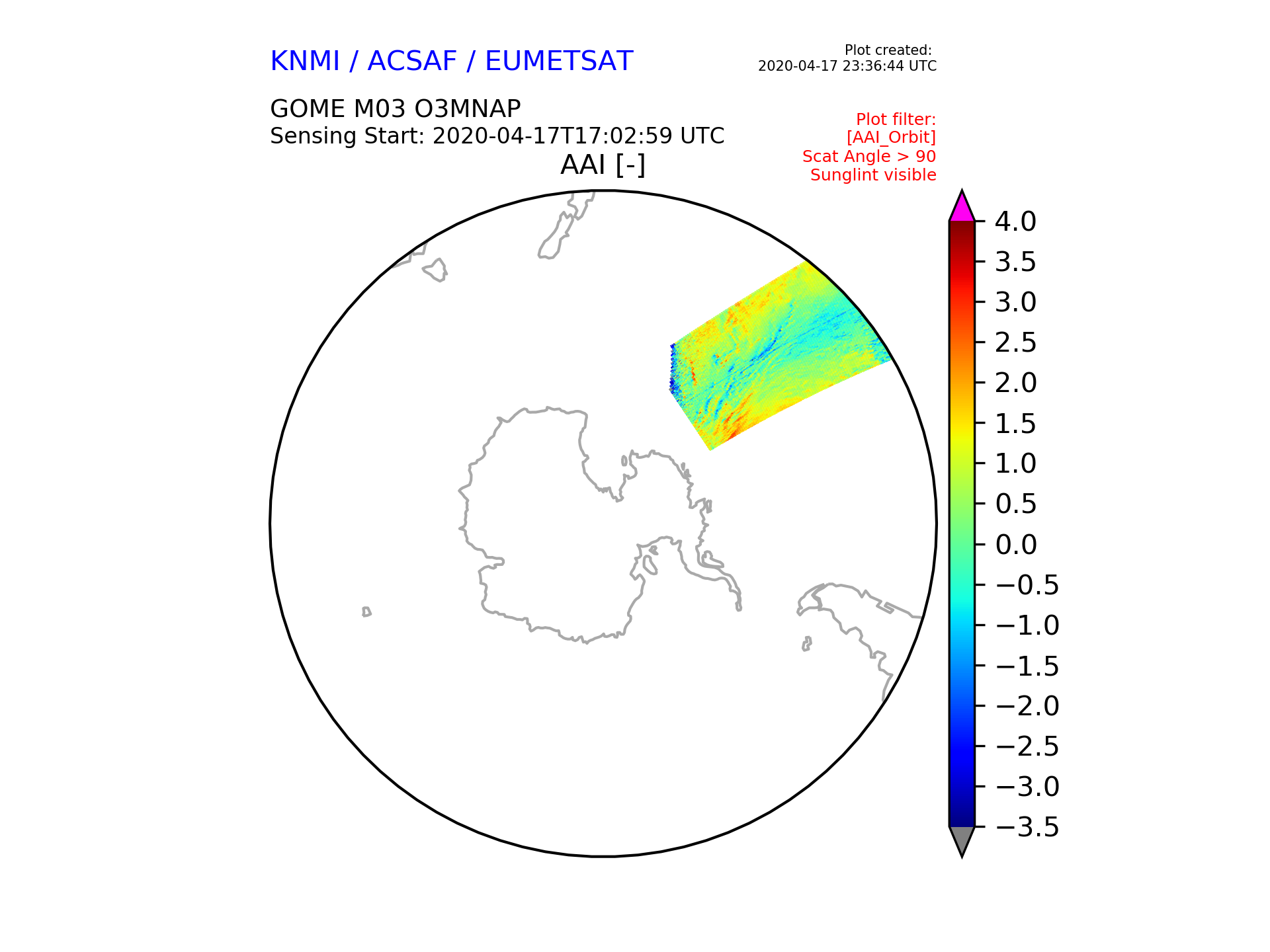 KNMI / ACSAF / EUMETSAT

Plot created:
2020-04-17 23:36:44 UTC

GOME M03 O3MNAP
Sensing Start: 2020-04-17T17:02:59 UTC

Plot filter:
[AAI_Orbit]
Scat Angle > 90
Sunglint visible

AAI [-]

4.0
3.5
3.0
2.5
2.0
1.5
1.0
0.5
0.0
−0.5
−1.0
−1.5
−2.0
−2.5
−3.0
−3.5